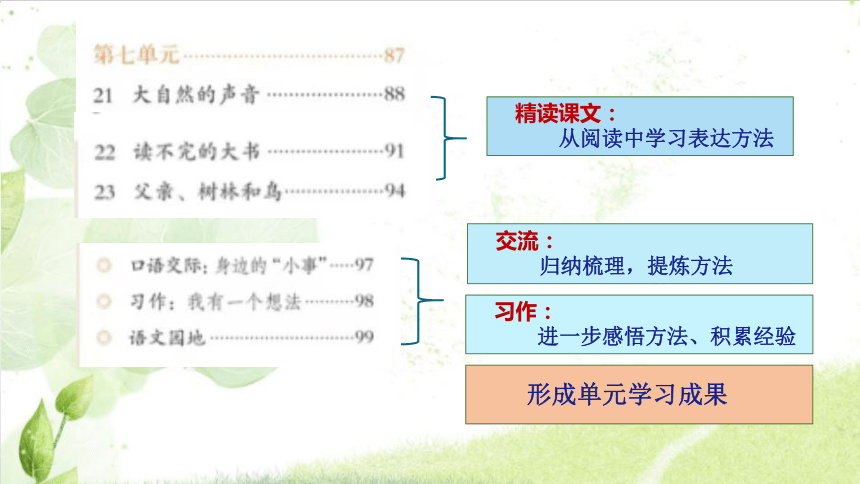 第七单元……87
21 大自然的声音……88
22 读不完的大书……91
23 父亲、树林和鸟……94

口语交际：身边的“小事”……97
习作：我有一个想法……98
语文园地……99

精读课文：
从阅读中学习表达方法

交流：
归纳梳理，提炼方法

习作：
进一步感悟方法、积累经验

形成单元学习成果